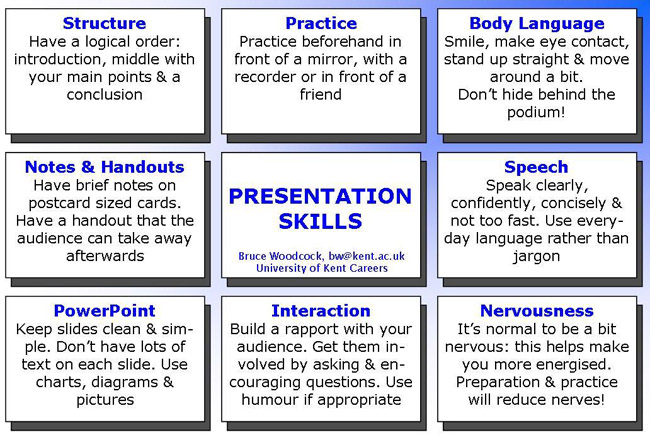 Structure
Have a logical order: introduction, middle with your main points & a conclusion

Practice
Practice beforehand in front of a mirror, with a recorder or in front of a friend

Body Language
Smile, make eye contact, stand up straight & move around a bit.
Don't hide behind the podium!

Notes & Handouts
Have brief notes on postcard sized cards. Have a handout that the audience can take away afterwards

PRESENTATION SKILLS
Bruce Woodcock, bw@kent.ac.uk
University of Kent Careers

Speech
Speak clearly, confidently, concisely & not too fast. Use everyday language rather than jargon

PowerPoint
Keep slides clean & simple. Don't have lots of text on each slide. Use charts, diagrams & pictures

Interaction
Build a rapport with your audience. Get them involved by asking & encouraging questions. Use humour if appropriate

Nervousness
It's normal to be a bit nervous: this helps make you more energised. Preparation & practice will reduce nerves!